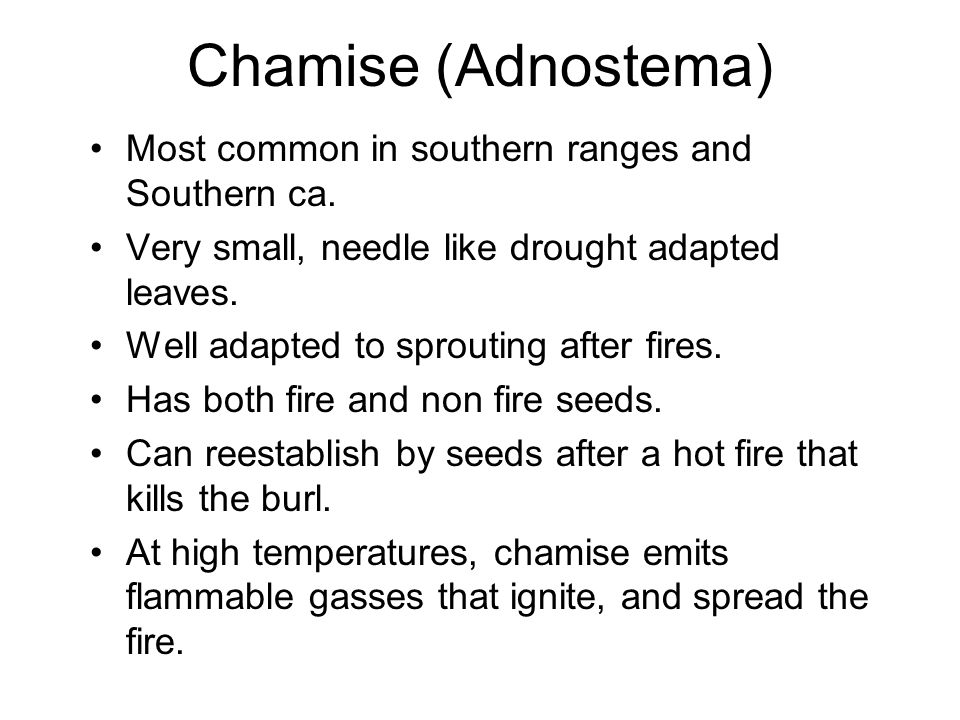 Chamise (Adnostema)

• Most common in southern ranges and Southern ca.
• Very small, needle like drought adapted leaves.
• Well adapted to sprouting after fires.
• Has both fire and non fire seeds.
• Can reestablish by seeds after a hot fire that kills the burl.
• At high temperatures, chamise emits flammable gasses that ignite, and spread the fire.